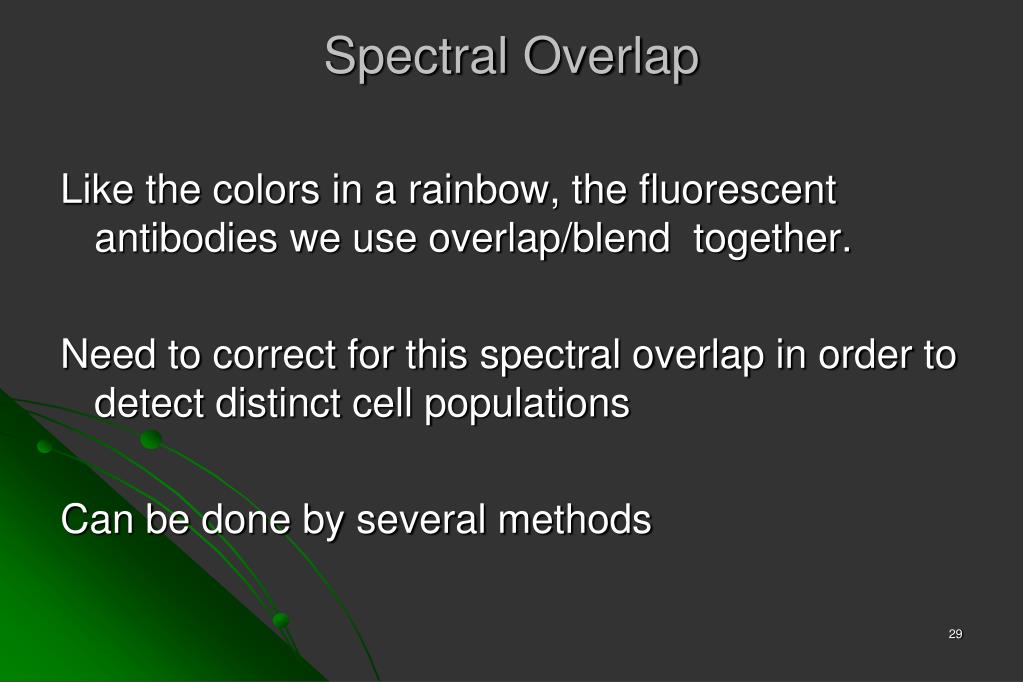 Spectral Overlap

Like the colors in a rainbow, the fluorescent antibodies we use overlap/blend together.

Need to correct for this spectral overlap in order to detect distinct cell populations

Can be done by several methods

29